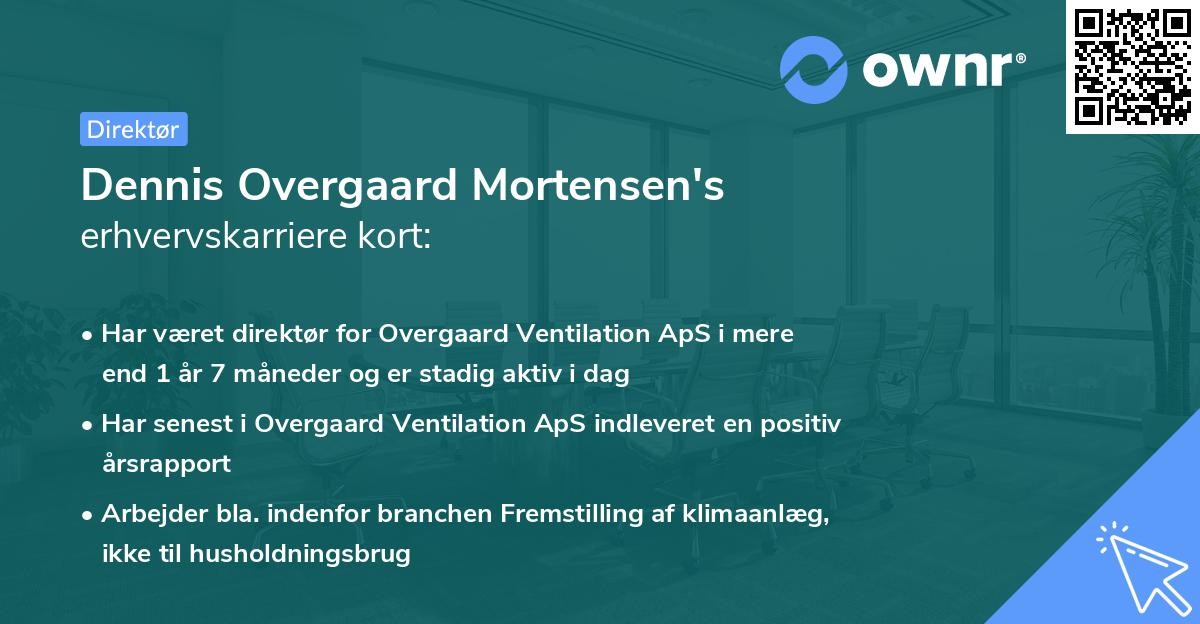 ownr®

Direktør

Dennis Overgaard Mortensen's
erhvervskarriere kort:

• Har været direktør for Overgaard Ventilation ApS i mere end 1 år 7 måneder og er stadig aktiv i dag

• Har senest i Overgaard Ventilation ApS indleveret en positiv årsrapport

• Arbejder bla. indenfor branchen Fremstilling af klimaanlæg, ikke til husholdningsbrug